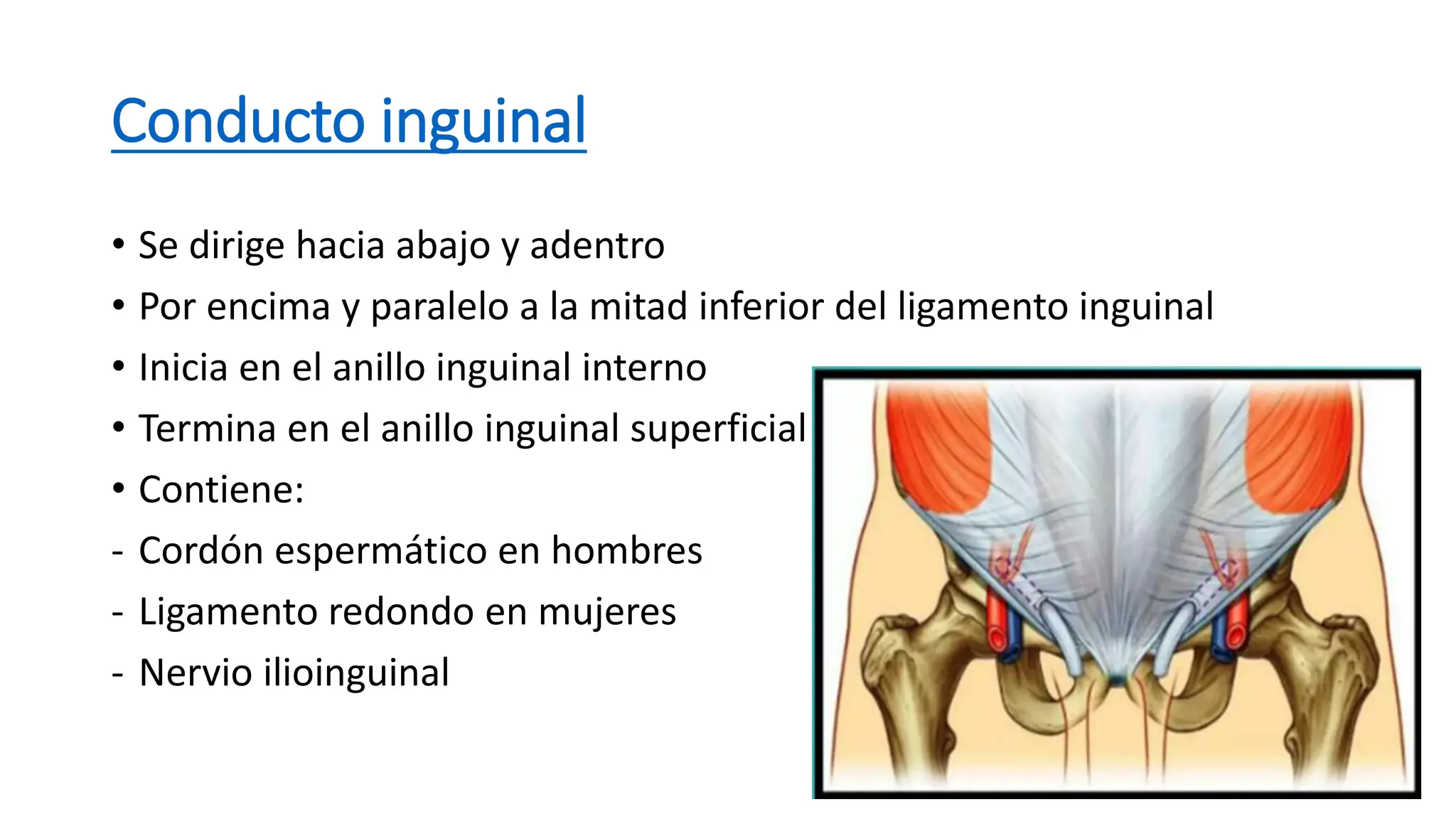 Conducto inguinal

• Se dirige hacia abajo y adentro
• Por encima y paralelo a la mitad inferior del ligamento inguinal
• Inicia en el anillo inguinal interno
• Termina en el anillo inguinal superficial
• Contiene:
- Cordón espermático en hombres
- Ligamento redondo en mujeres
- Nervio ilioinguinal